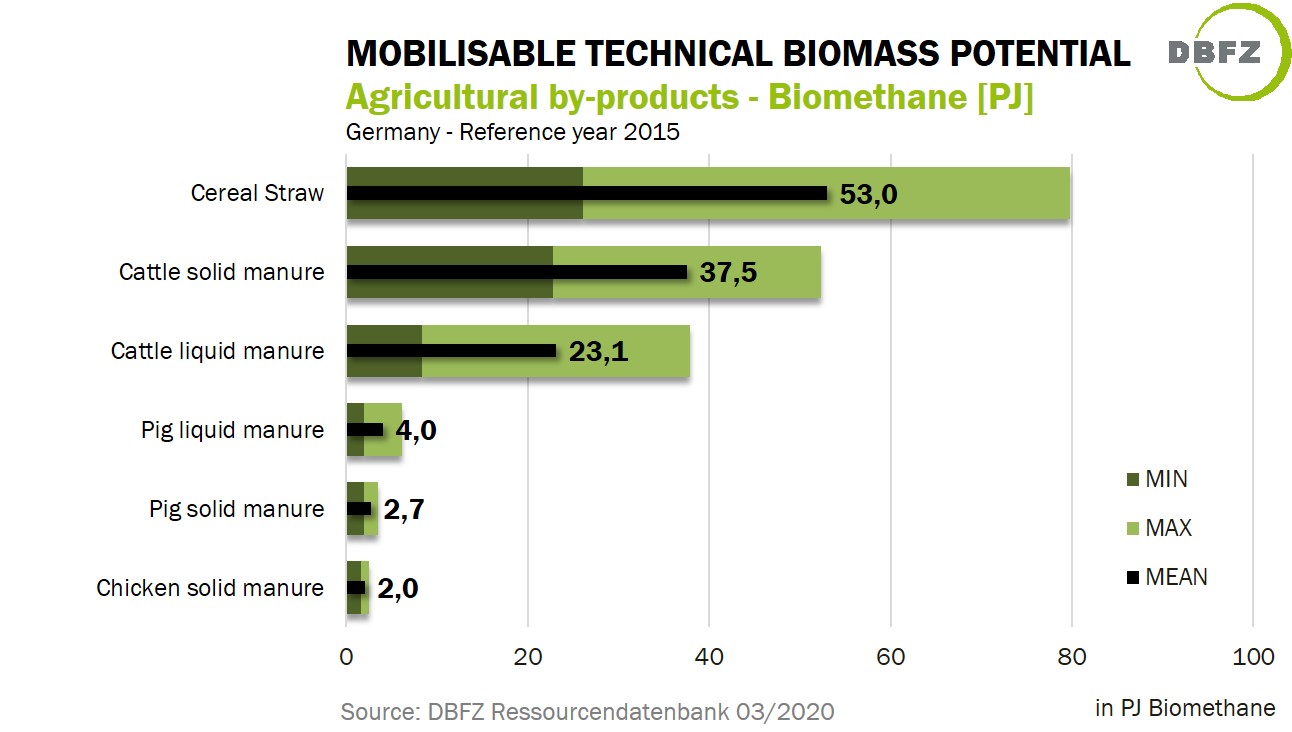 MOBILISABLE TECHNICAL BIOMASS POTENTIAL

DBFZ

Agricultural by-products - Biomethane [PJ]

Germany - Reference year 2015

Cereal Straw 53,0

Cattle solid manure 37,5

Cattle liquid manure 23,1

Pig liquid manure 4,0

Pig solid manure 2,7

Chicken solid manure 2,0

MIN

MAX

MEAN

0 20 40 60 80 100

in PJ Biomethane

Source: DBFZ Ressourcendatenbank 03/2020